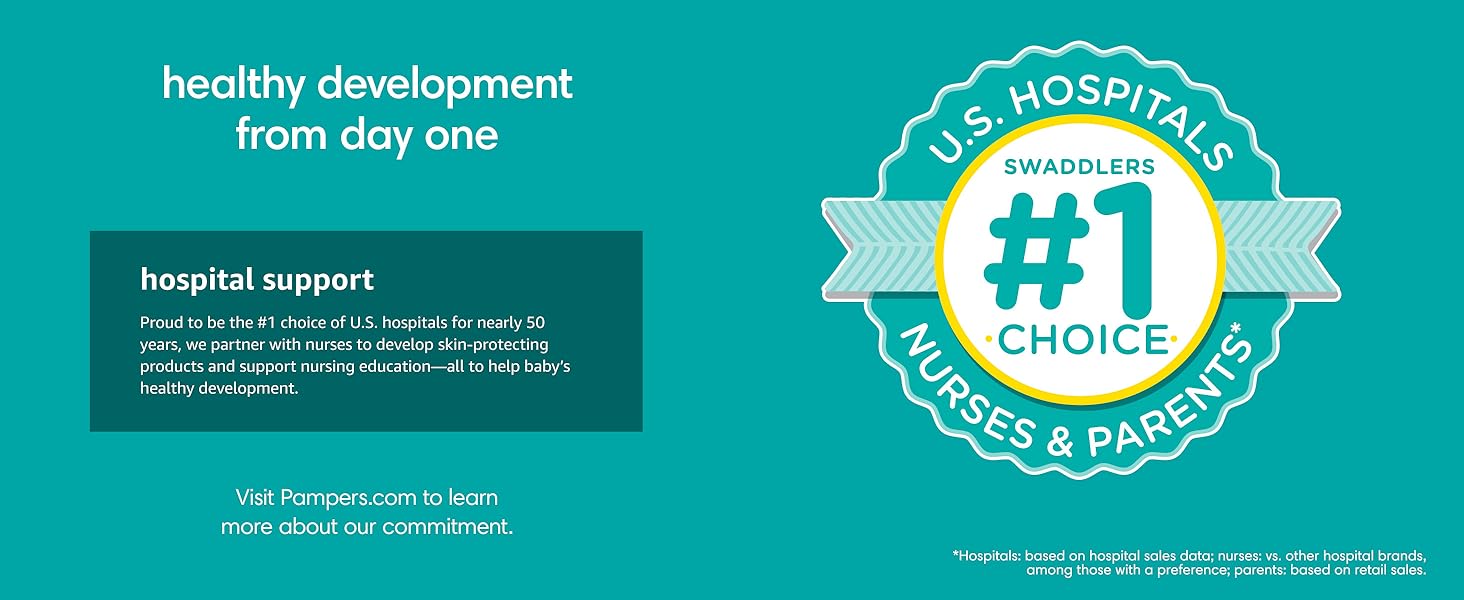 healthy development from day one

hospital support

Proud to be the #1 choice of U.S. hospitals for nearly 50 years, we partner with nurses to develop skin-protecting products and support nursing education—all to help baby's healthy development.

Visit Pampers.com to learn more about our commitment.

U.S. HOSPITALS

SWADDLERS

#1

CHOICE

NURSES & PARENTS*

*Hospitals: based on hospital sales data; nurses: vs. other hospital brands, among those with a preference; parents: based on retail sales.